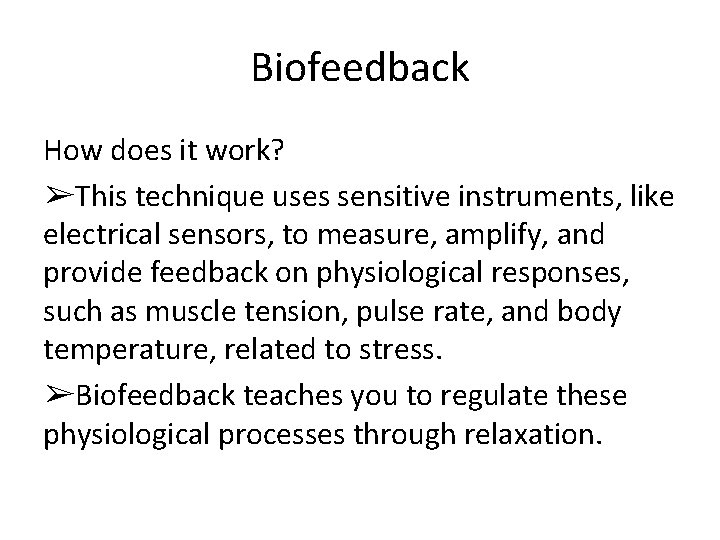 Biofeedback

How does it work?

➢This technique uses sensitive instruments, like electrical sensors, to measure, amplify, and provide feedback on physiological responses, such as muscle tension, pulse rate, and body temperature, related to stress.

➢Biofeedback teaches you to regulate these physiological processes through relaxation.